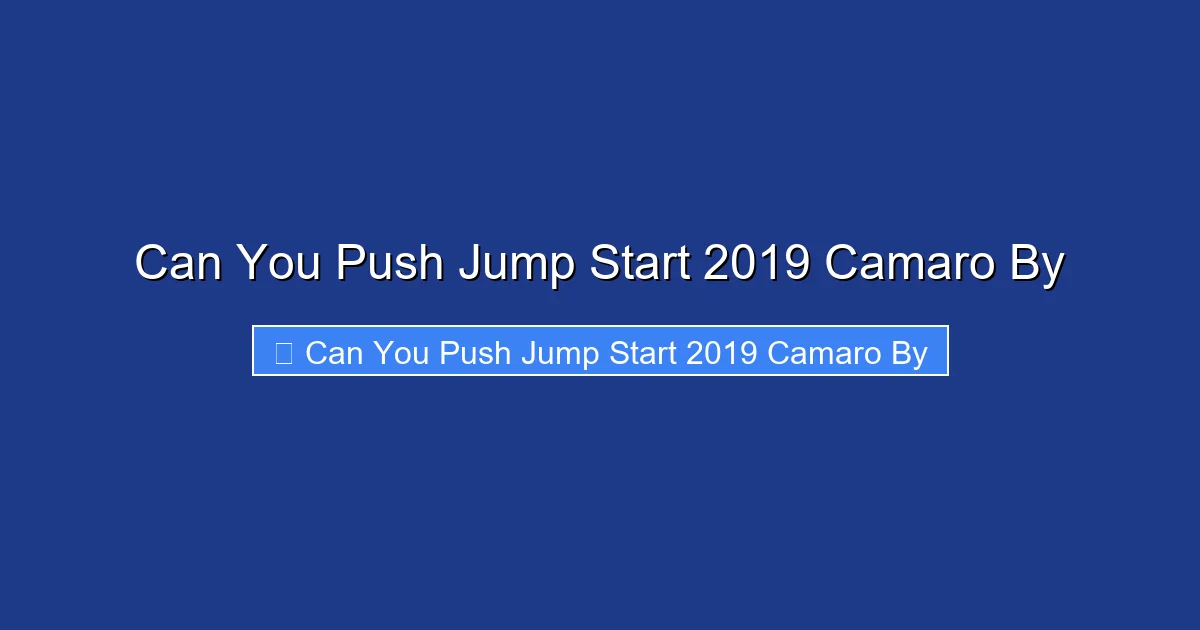 Can You Push Jump Start 2019 Camaro By

Can You Push Jump Start 2019 Camaro By